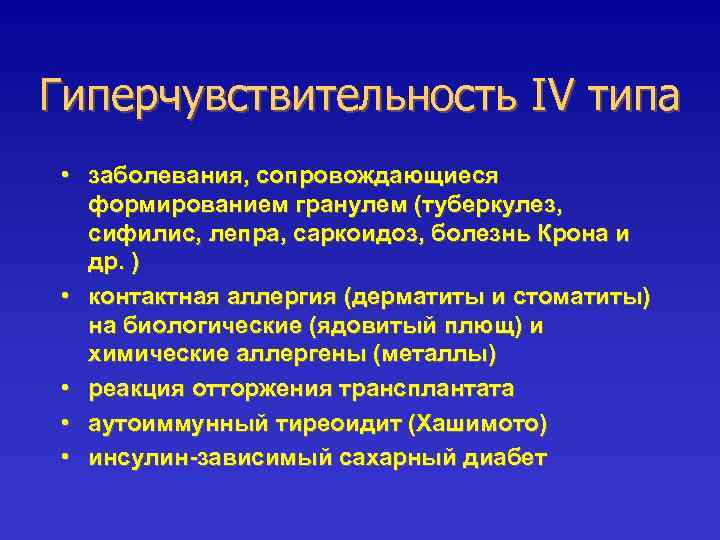 Гиперчувствительность IV типа

• заболевания, сопровождающиеся формированием гранулем (туберкулез, сифилис, лепра, саркоидоз, болезнь Крона и др. )
• контактная аллергия (дерматиты и стоматиты) на биологические (ядовитый плющ) и химические аллергены (металлы)
• реакция отторжения трансплантата
• аутоиммунный тиреоидит (Хашимото)
• инсулин-зависимый сахарный диабет